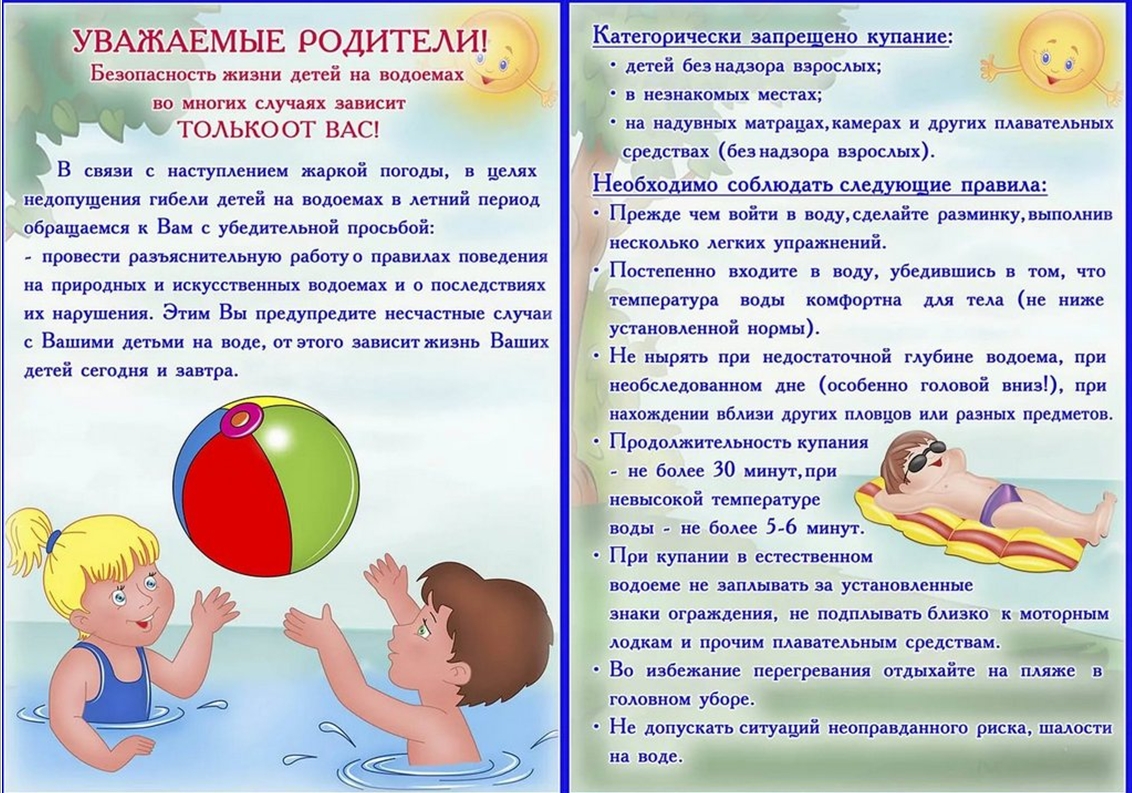 УВАЖАЕМЫЕ РОДИТЕЛИ!
Безопасность жизни детей на водоемах во многих случаях зависит
ТОЛЬКО ОТ ВАС!

В связи с наступлением жаркой погоды, в целях недопущения гибели детей на водоемах в летний период обращаемся к Вам с убедительной просьбой:
- провести разъяснительную работу о правилах поведения на природных и искусственных водоемах и о последствиях их нарушения. Этим Вы предупредите несчастные случаи с Вашими детьми на воде, от этого зависит жизнь Ваших детей сегодня и завтра.

Категорически запрещено купание:
• детей без надзора взрослых;
• в незнакомых местах;
• на надувных матрацах, камерах и других плавательных средствах (без надзора взрослых).

Необходимо соблюдать следующие правила:
• Прежде чем войти в воду, сделайте разминку, выполнив несколько легких упражнений.
• Постепенно входите в воду, убедившись в том, что температура воды комфортна для тела (не ниже установленной нормы).
• Не нырять при недостаточной глубине водоема, при необследованном дне (особенно головой вниз!), при нахождении вблизи других пловцов или разных предметов.
• Продолжительность купания - не более 30 минут, при невысокой температуре воды - не более 5-6 минут.
• При купании в естественном водоеме не заплывать за установленные знаки ограждения, не подплывать близко к моторным лодкам и прочим плавательным средствам.
• Во избежание перегревания отдыхайте на пляже в головном уборе.
• Не допускать ситуаций неоправданного риска, шалости на воде.